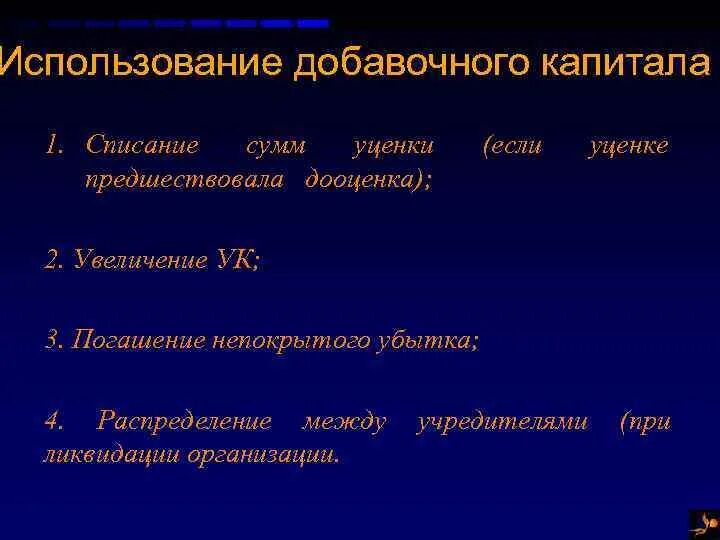 Использование добавочного капитала

1. Списание сумм уценки (если уценке предшествовала дооценка);

2. Увеличение УК;

3. Погашение непокрытого убытка;

4. Распределение между учредителями (при ликвидации организации.